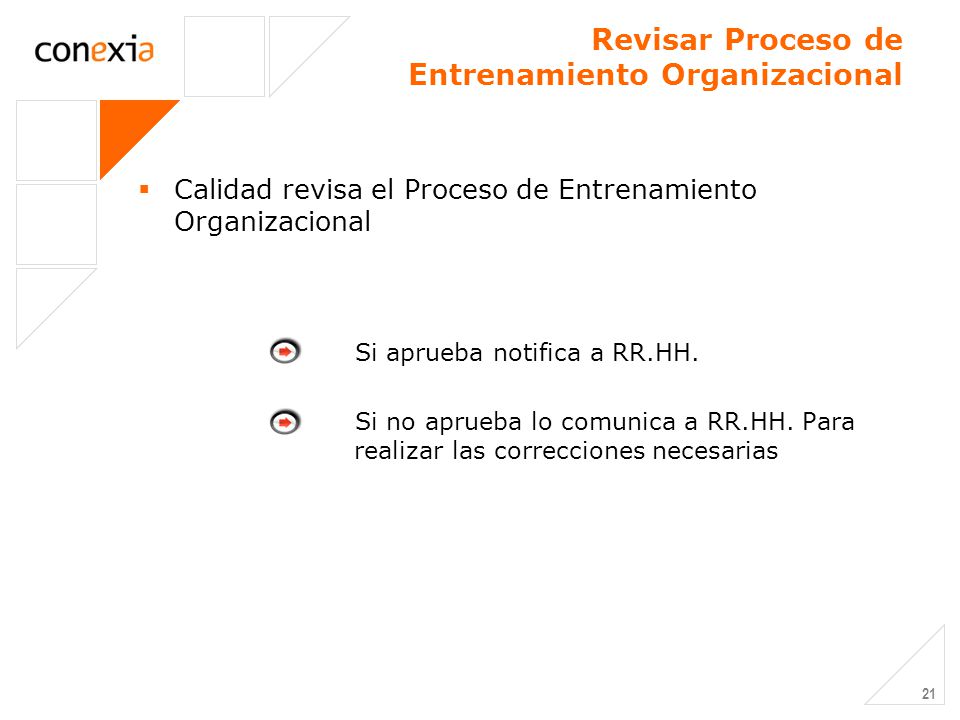 conexia

Revisar Proceso de Entrenamiento Organizacional

▪ Calidad revisa el Proceso de Entrenamiento Organizacional

Si aprueba notifica a RR.HH.

Si no aprueba lo comunica a RR.HH. Para realizar las correcciones necesarias

21